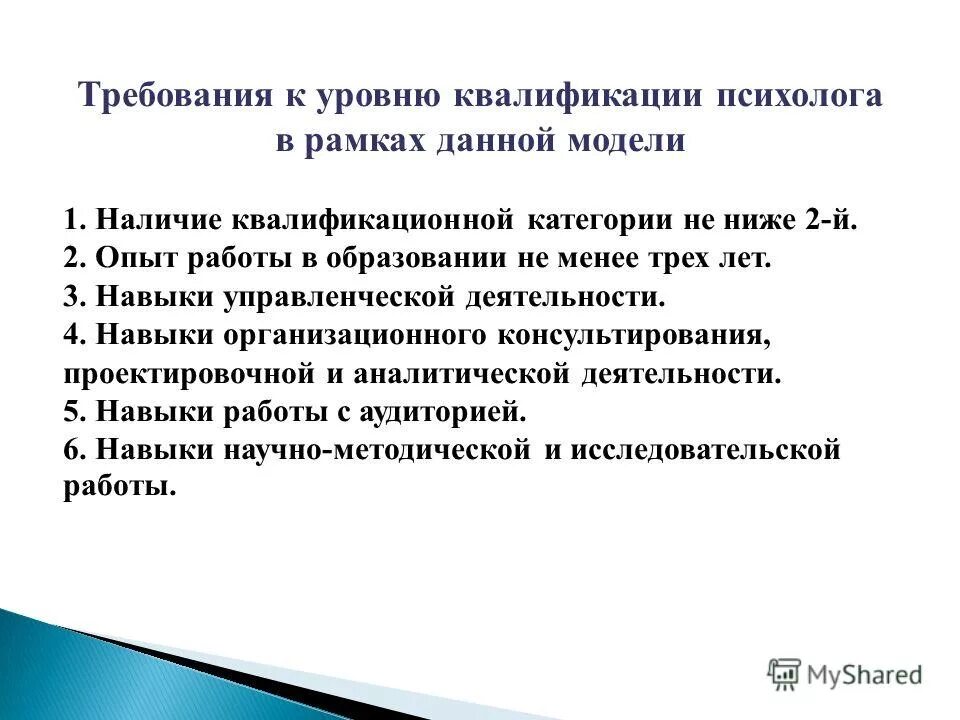 Требования к уровню квалификации психолога в рамках данной модели

1. Наличие квалификационной категории не ниже 2-й.
2. Опыт работы в образовании не менее трех лет.
3. Навыки управленческой деятельности.
4. Навыки организационного консультирования, проектировочной и аналитической деятельности.
5. Навыки работы с аудиторией.
6. Навыки научно-методической и исследовательской работы.

MyShared